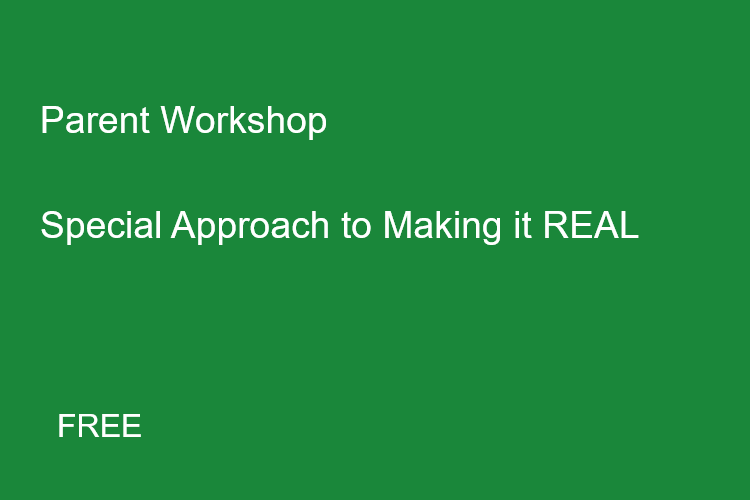 Parent Workshop

Special Approach to Making it REAL

FREE